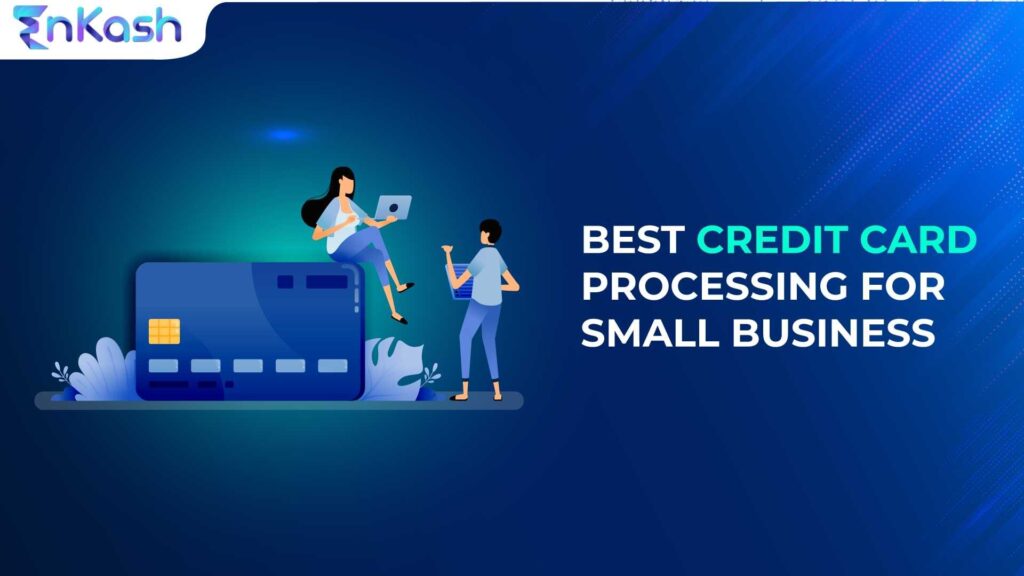 EnKash

BEST CREDIT CARD PROCESSING FOR SMALL BUSINESS